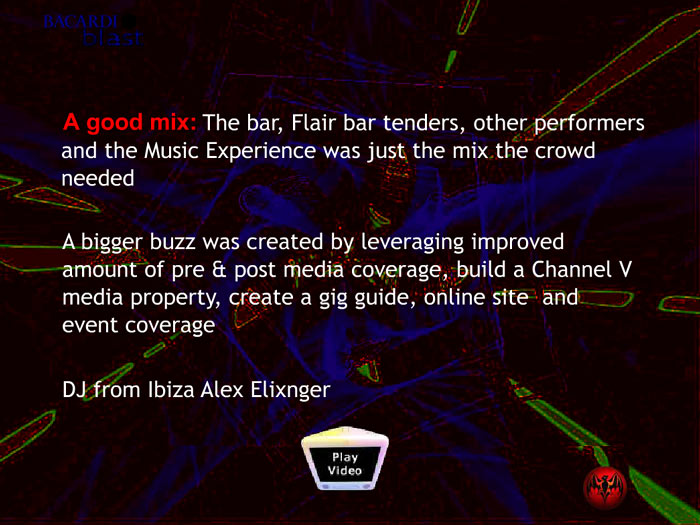 BACARDI
blast

A good mix: The bar, Flair bar tenders, other performers and the Music Experience was just the mix the crowd needed

A bigger buzz was created by leveraging improved amount of pre & post media coverage, build a Channel V media property, create a gig guide, online site and event coverage

DJ from Ibiza Alex Elixnger

Play Video